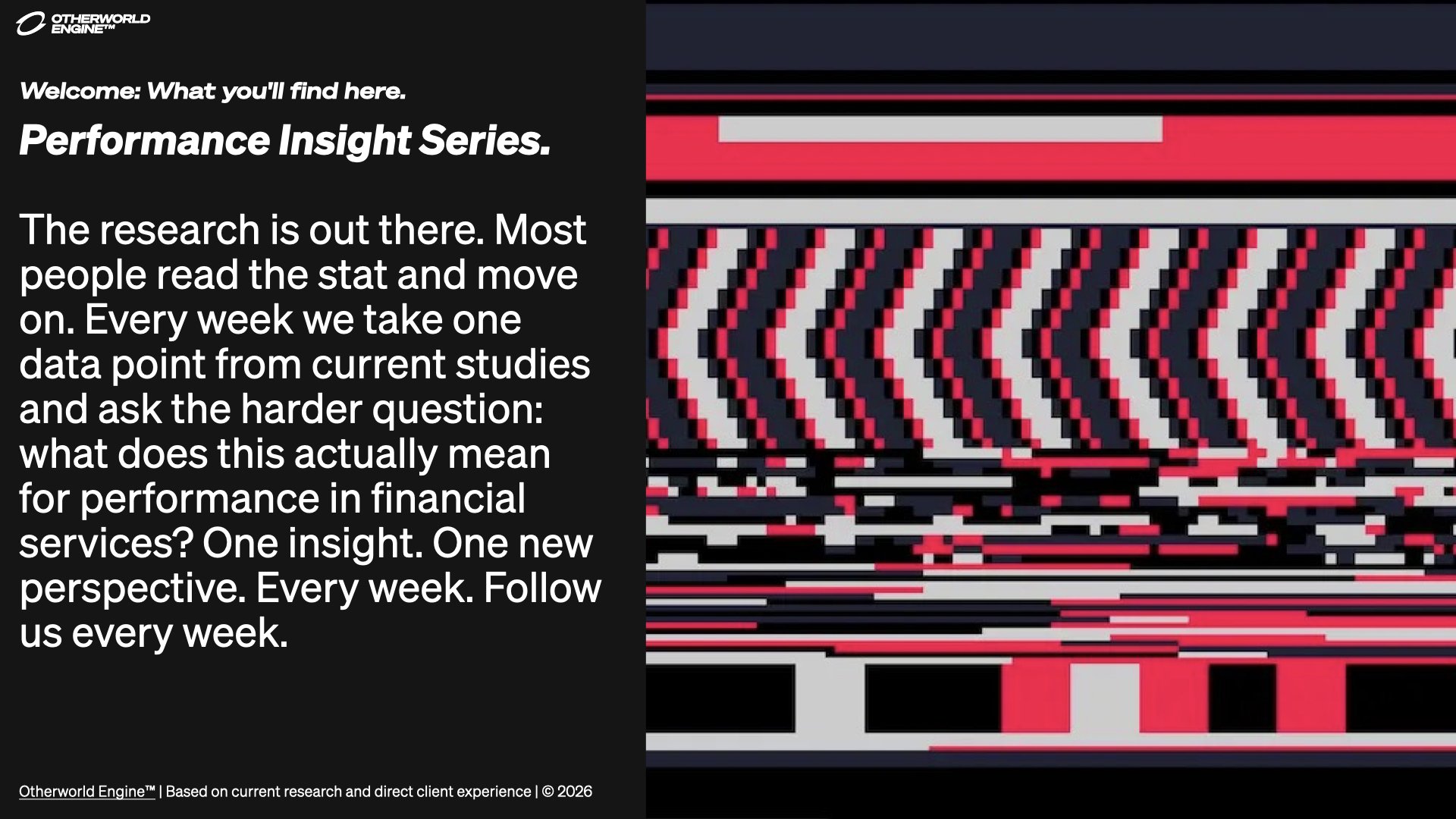 OTHERWORLD ENGINE™

Welcome: What you'll find here.

Performance Insight Series.

The research is out there. Most people read the stat and move on. Every week we take one data point from current studies and ask the harder question: what does this actually mean for performance in financial services? One insight. One new perspective. Every week. Follow us every week.

Otherworld Engine™ | Based on current research and direct client experience | © 2026